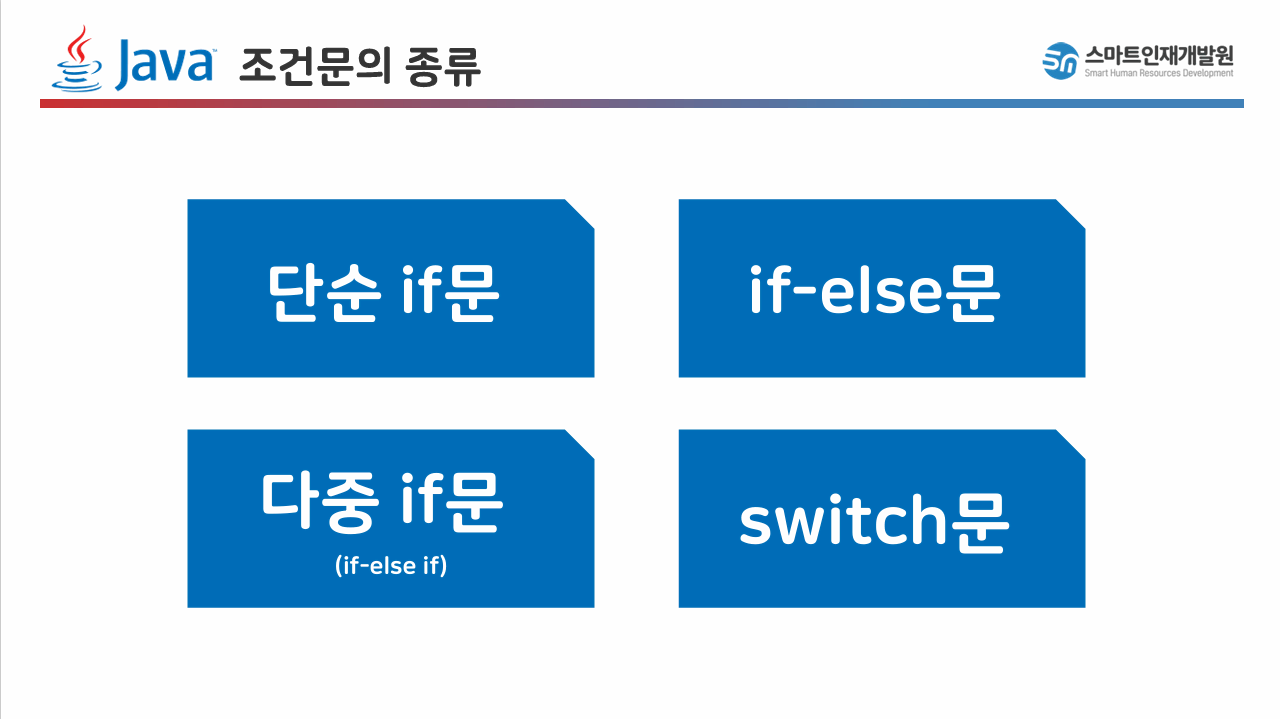 Java 조건문의 종류

스마트인재개발원
Smart Human Resources Development

단순 if문

if-else문

다중 if문
(if-else if)

switch문